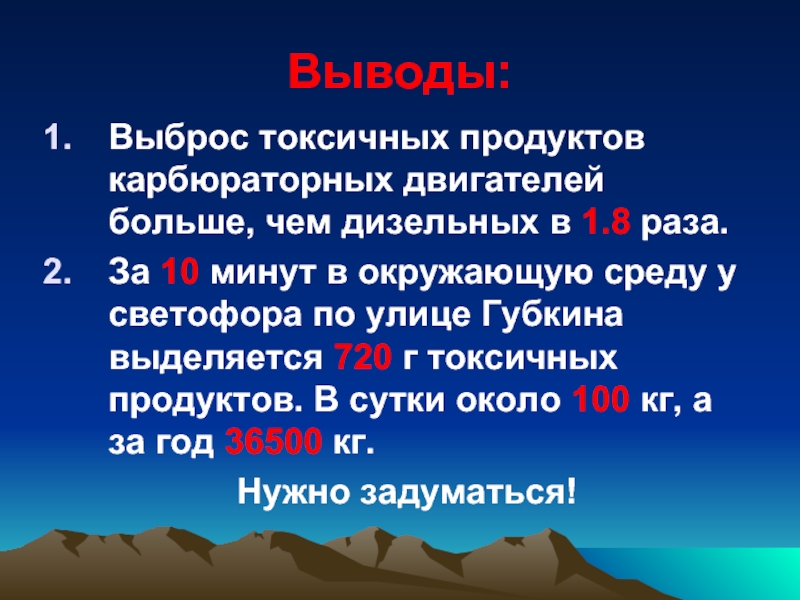 Выводы:

1. Выброс токсичных продуктов карбюраторных двигателей больше, чем дизельных в 1.8 раза.

2. За 10 минут в окружающую среду у светофора по улице Губкина выделяется 720 г токсичных продуктов. В сутки около 100 кг, а за год 36500 кг.

Нужно задуматься!